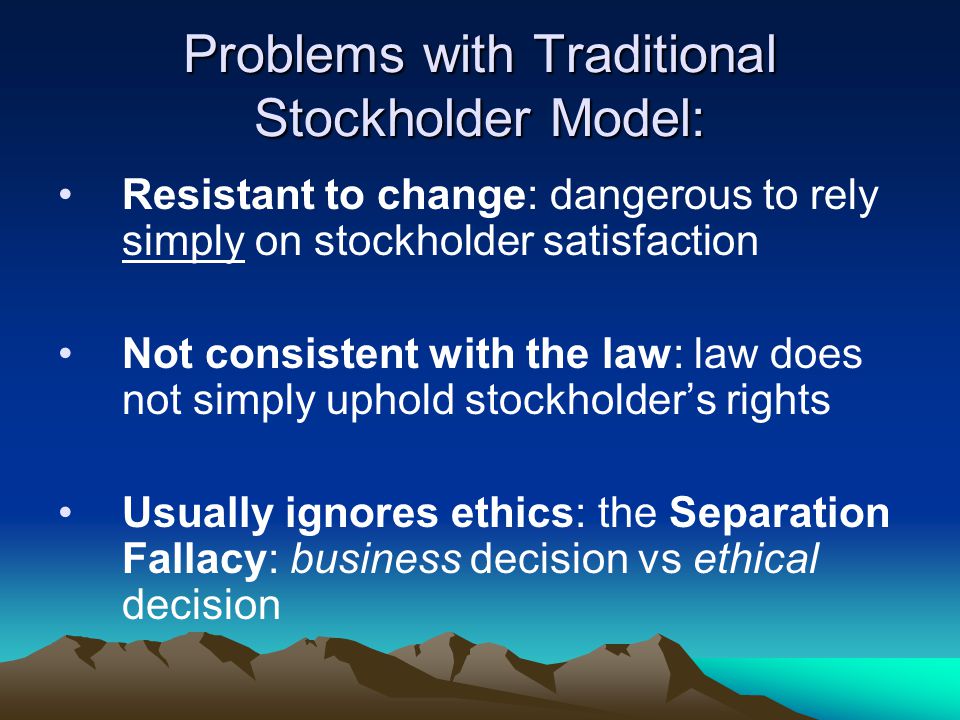 Problems with Traditional Stockholder Model:

• Resistant to change: dangerous to rely simply on stockholder satisfaction

• Not consistent with the law: law does not simply uphold stockholder's rights

• Usually ignores ethics: the Separation Fallacy: business decision vs ethical decision